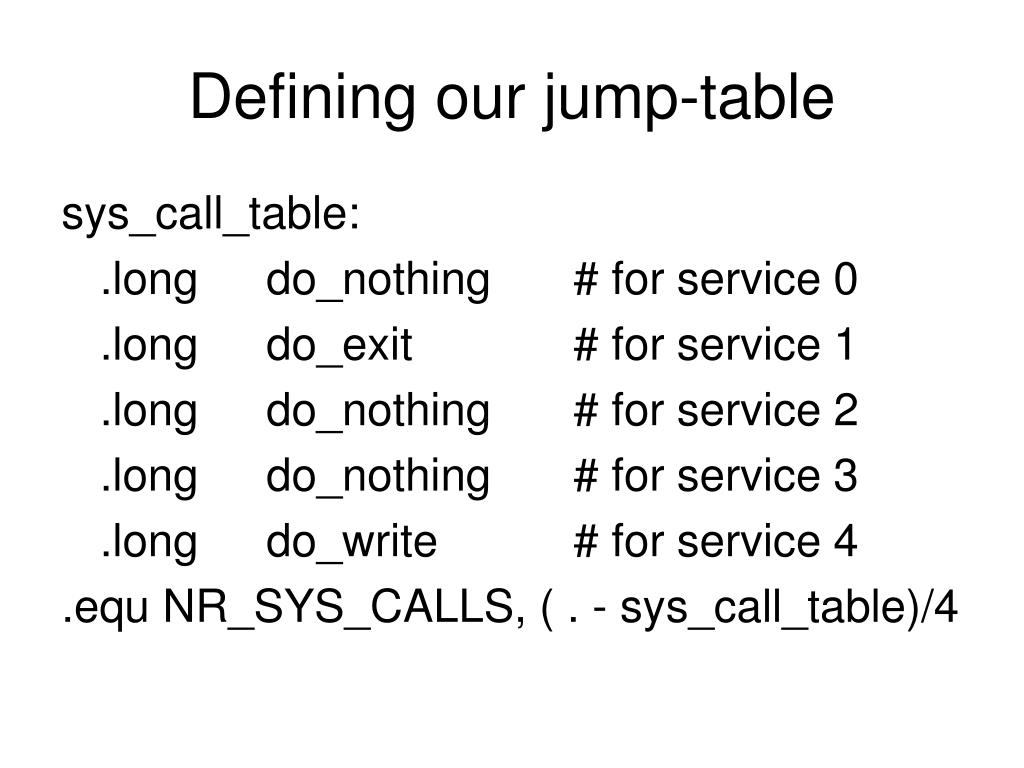 Defining our jump-table

sys_call_table:
.long do_nothing # for service 0
.long do_exit # for service 1
.long do_nothing # for service 2
.long do_nothing # for service 3
.long do_write # for service 4
.equ NR_SYS_CALLS, ( . - sys_call_table)/4